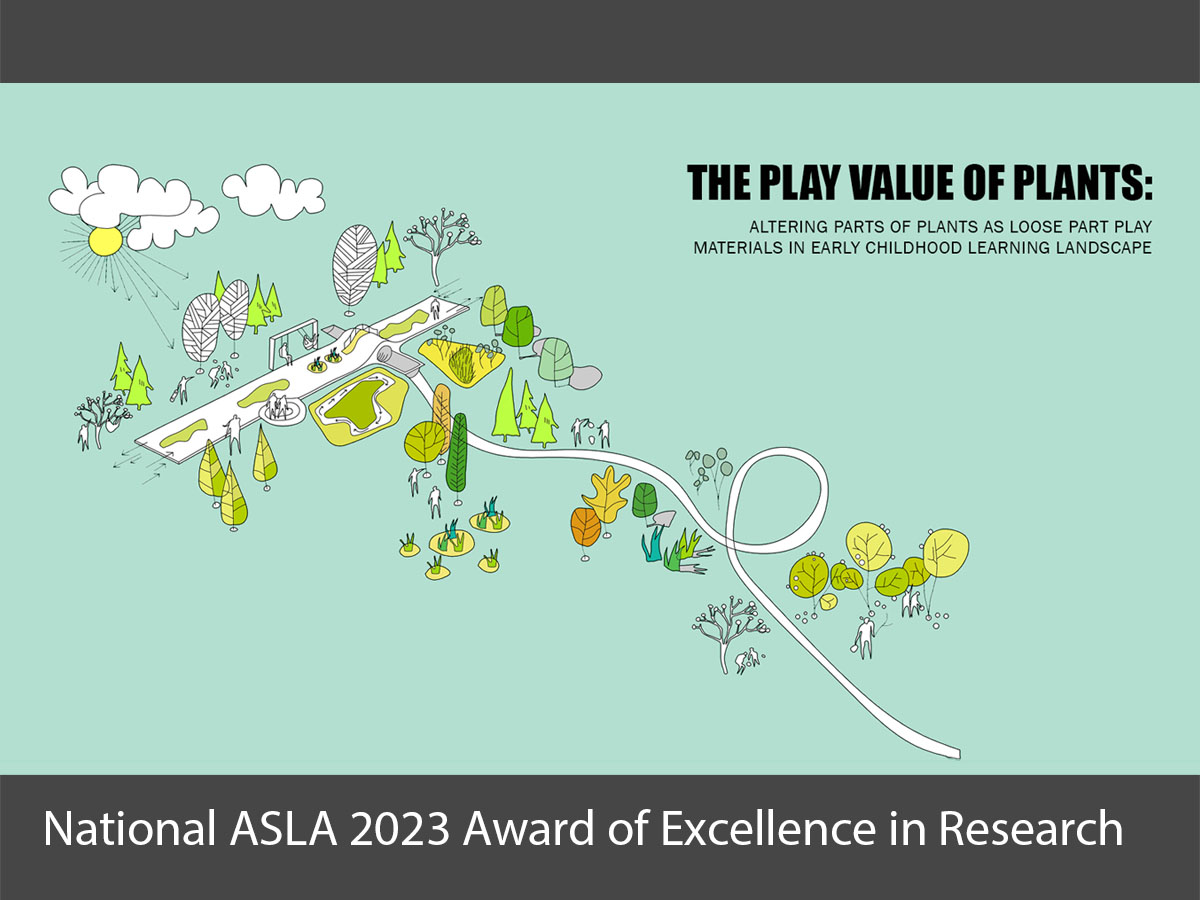 THE PLAY VALUE OF PLANTS:

ALTERING PARTS OF PLANTS AS LOOSE PART PLAY MATERIALS IN EARLY CHILDHOOD LEARNING LANDSCAPE

National ASLA 2023 Award of Excellence in Research